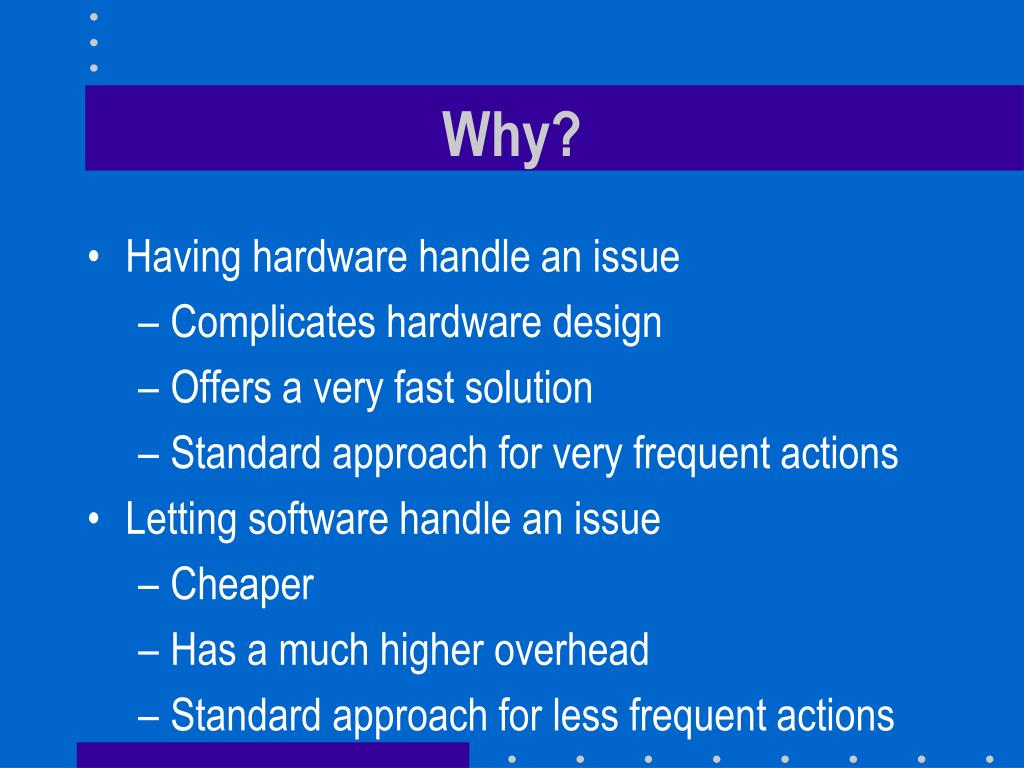 Why?

• Having hardware handle an issue
– Complicates hardware design
– Offers a very fast solution
– Standard approach for very frequent actions
• Letting software handle an issue
– Cheaper
– Has a much higher overhead
– Standard approach for less frequent actions